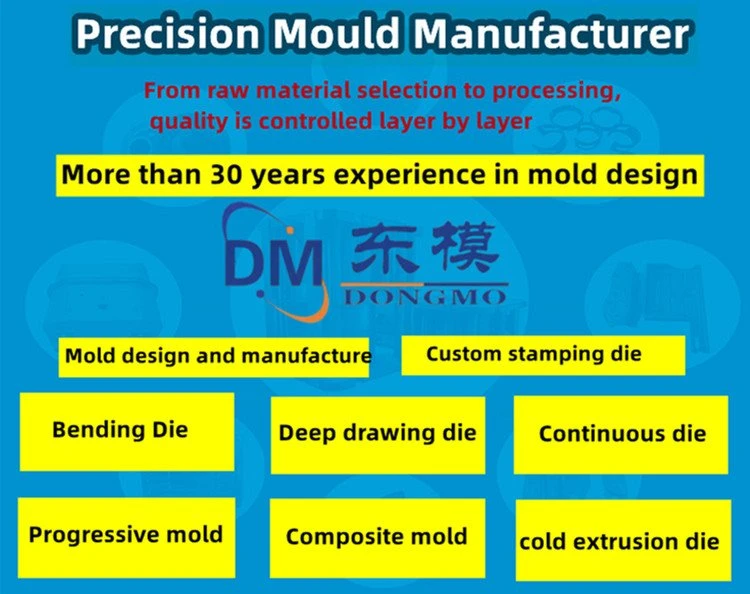 Precision Mould Manufacturer

From raw material selection to processing, quality is controlled layer by layer

More than 30 years experience in mold design

DM 东模
DONGMO

Mold design and manufacture

Custom stamping die

Bending Die

Deep drawing die

Continuous die

Progressive mold

Composite mold

cold extrusion die